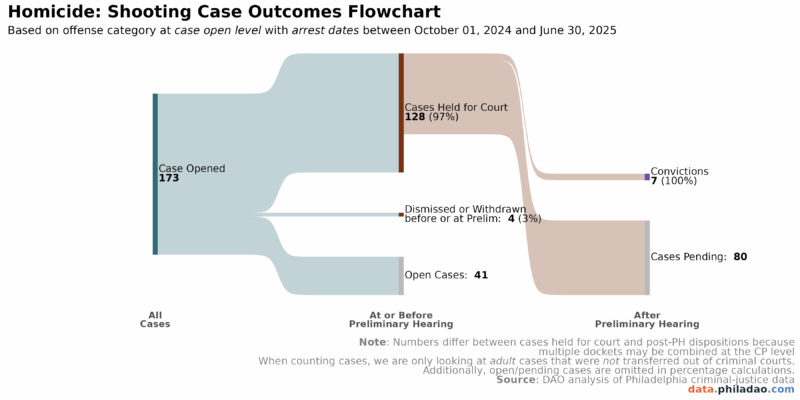 Homicide: Shooting Case Outcomes Flowchart
Based on offense category at case open level with arrest dates between October 01, 2024 and June 30, 2025

Case Opened
173

Cases Held for Court
128 (97%)

Dismissed or Withdrawn before or at Prelim: 4 (3%)

Open Cases: 41

Convictions
7 (100%)

Cases Pending: 80

All Cases

At or Before Preliminary Hearing

After Preliminary Hearing

Note: Numbers differ between cases held for court and post-PH dispositions because multiple dockets may be combined at the CP level
When counting cases, we are only looking at adult cases that were not transferred out of criminal courts.
Additionally, open/pending cases are omitted in percentage calculations.
Source: DAO analysis of Philadelphia criminal-justice data
data.philadao.com